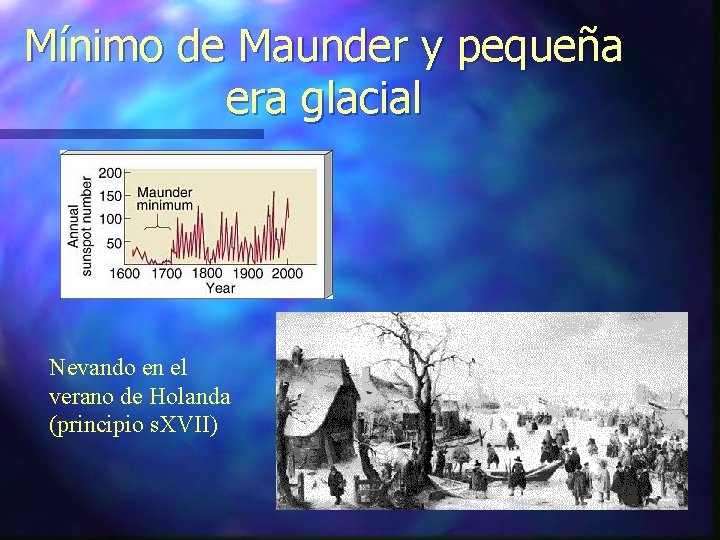 Mínimo de Maunder y pequeña era glacial

Annual sunspot number
200
150
100
50
Maunder minimum
1600 1700 1800 1900 2000
Year

Nevando en el verano de Holanda (principio sXVII)